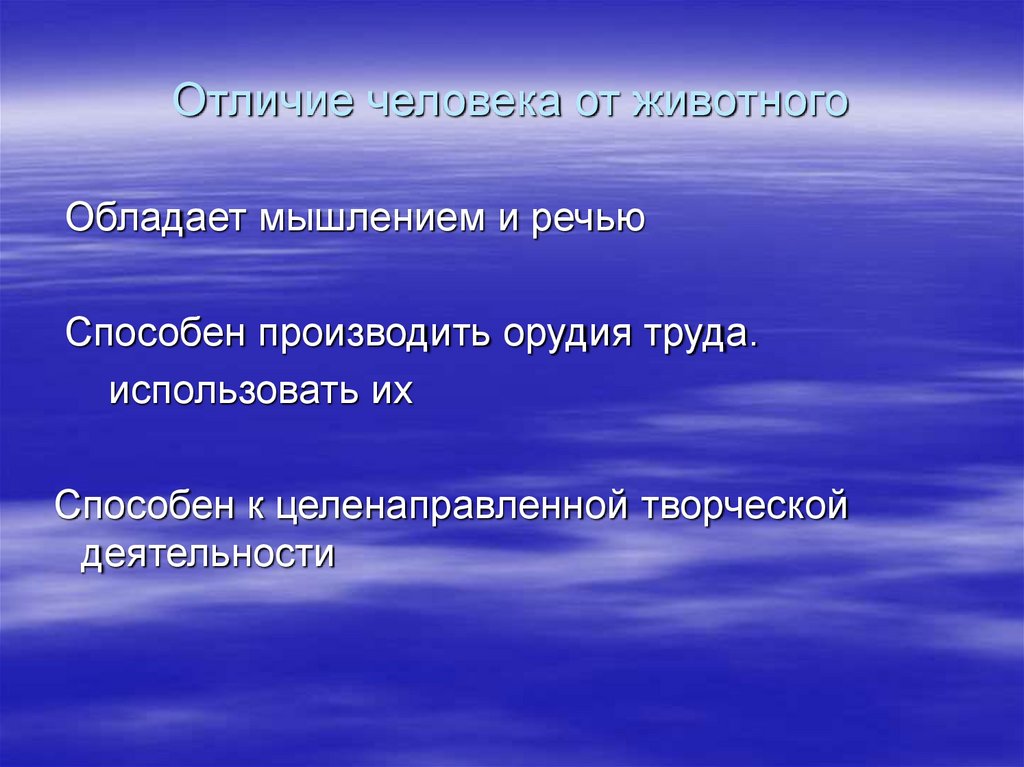 Отличие человека от животного

Обладает мышлением и речью

Способен производить орудия труда. использовать их

Способен к целенаправленной творческой деятельности